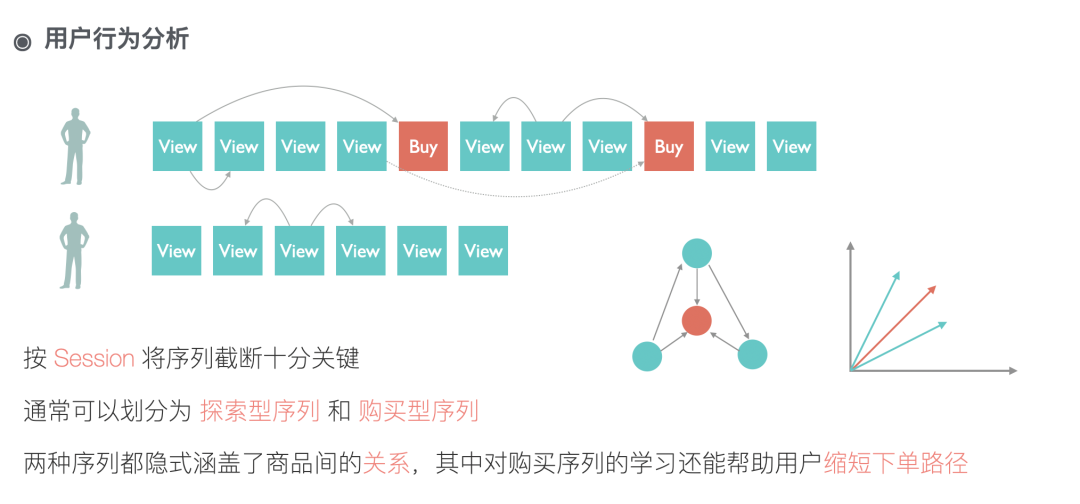 ◉ 用户行为分析

View View View View Buy View View View Buy View View

View View View View View View

按 Session 将序列截断十分关键

通常可以划分为 探索型序列 和 购买型序列

两种序列都隐式涵盖了商品间的关系，其中对购买序列的学习还能帮助用户缩短下单路径